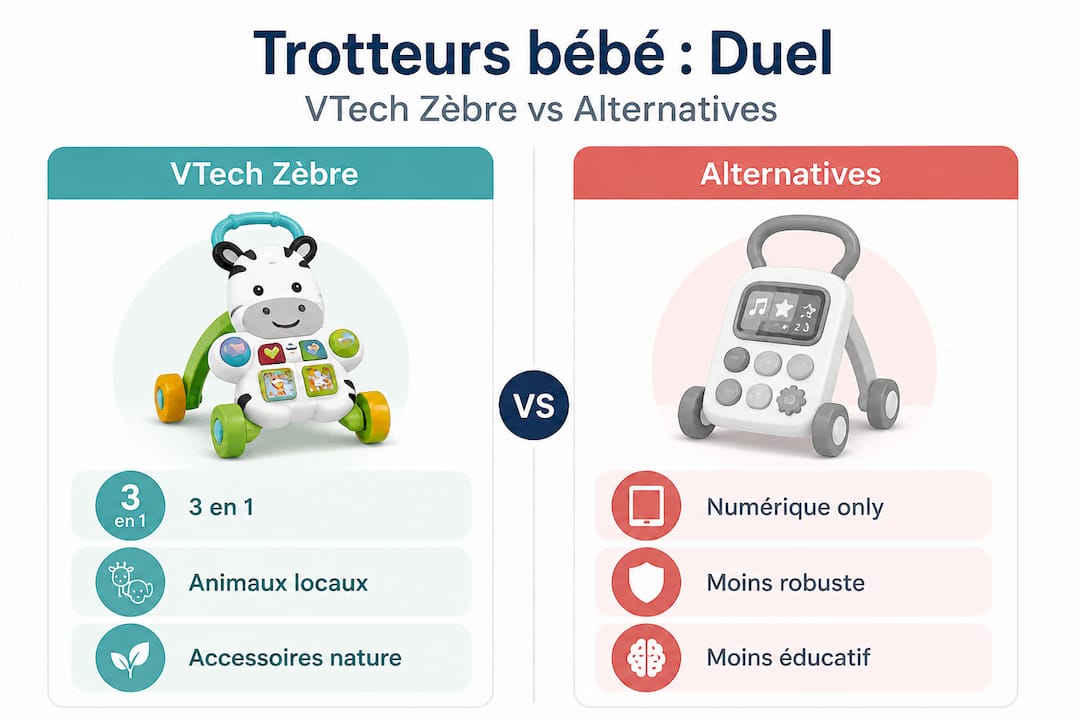 Trotteurs bébé : Duel

VTech Zèbre vs Alternatives

VTech Zèbre

3 en 1

3 en 1

Animaux locaux

Accessoires nature

VS

Alternatives

Numérique only

Moins robuste

Moins éducatif